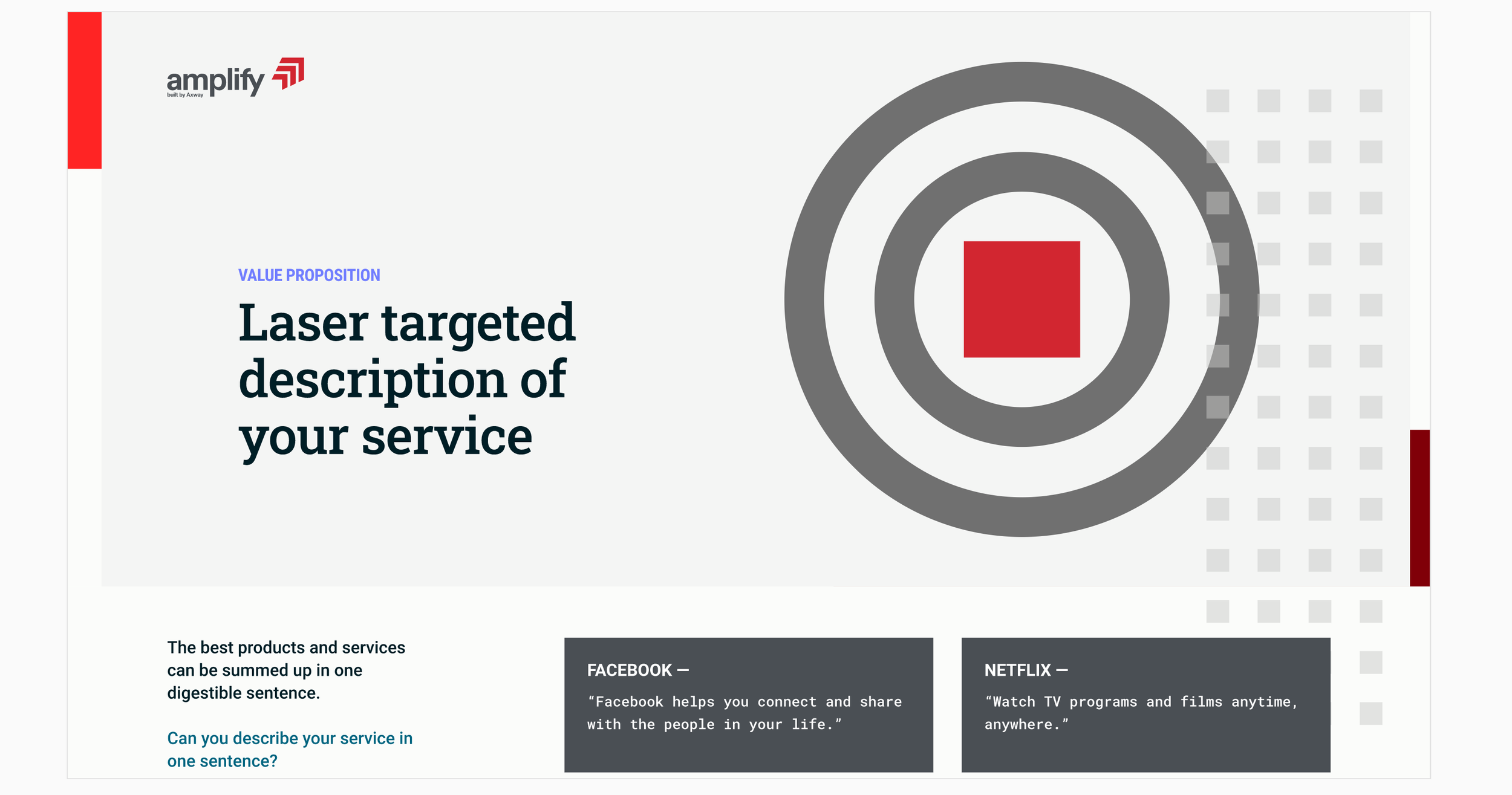 amplify
built by Axway

VALUE PROPOSITION

Laser targeted description of your service

The best products and services can be summed up in one digestible sentence.

Can you describe your service in one sentence?

FACEBOOK —

“Facebook helps you connect and share with the people in your life.”

NETFLIX —

“Watch TV programs and films anytime, anywhere.”